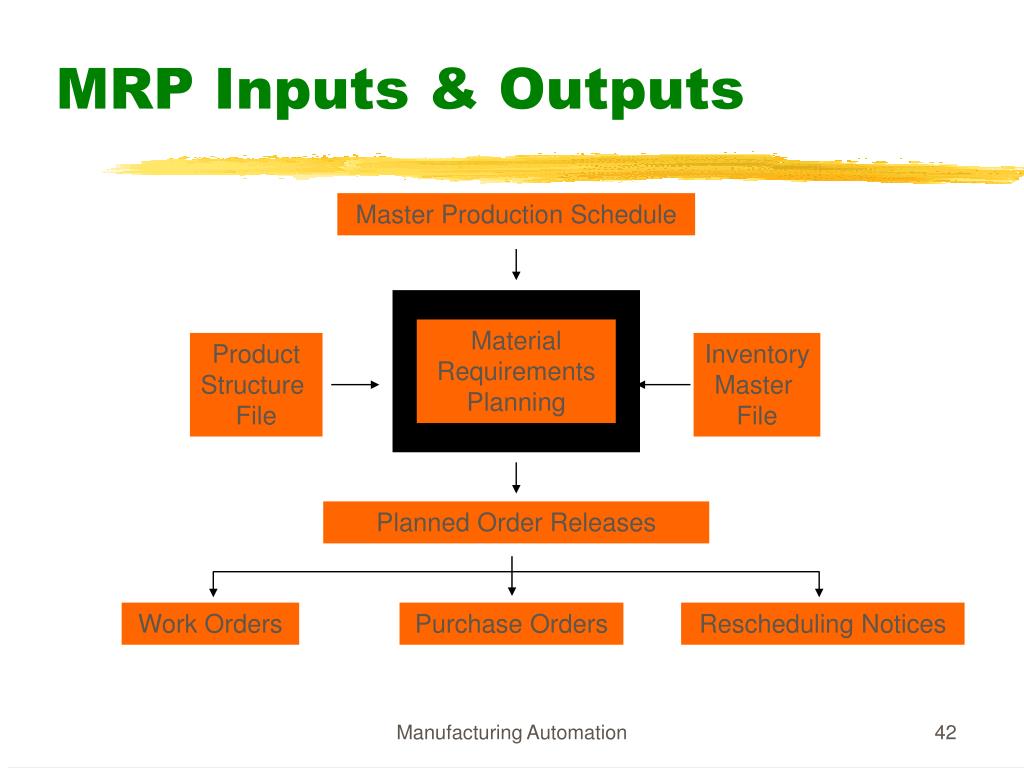 MRP Inputs & Outputs

Master Production Schedule

Product Structure File

Material Requirements Planning

Inventory Master File

Planned Order Releases

Work Orders

Purchase Orders

Rescheduling Notices

Manufacturing Automation

42